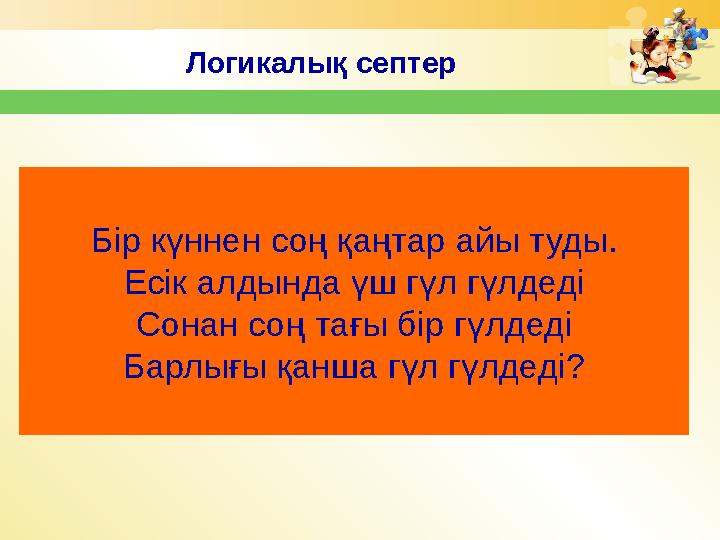 Логикалық септер

Бір күннен соң қаңтар айы туды.
Есік алдында үш гүл гүлдеді
Сонан соң тағы бір гүлдеді
Барлығы қанша гүл гүлдеді?